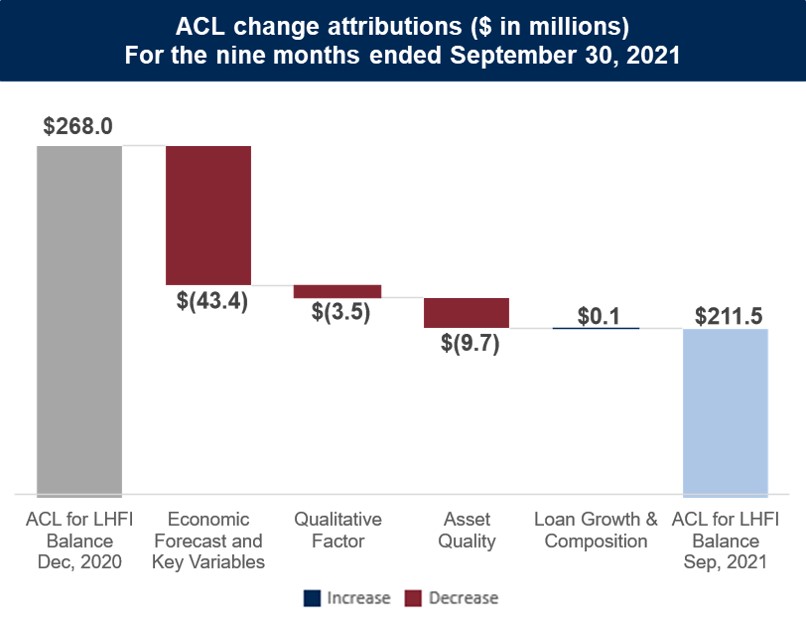 ACL change attributions ($ in millions)
For the nine months ended September 30, 2021

$268.0

$(43.4)

$(3.5)

$(9.7)

$0.1

$211.5

ACL for LHFI Balance Dec, 2020

Economic Forecast and Key Variables

Qualitative Factor

Asset Quality

Loan Growth & Composition

ACL for LHFI Balance Sep, 2021

Increase
Decrease